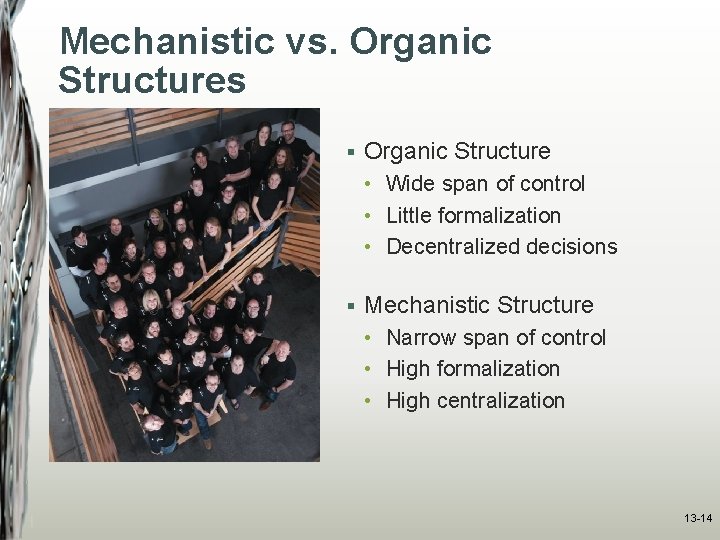 Mechanistic vs. Organic Structures

▪ Organic Structure
• Wide span of control
• Little formalization
• Decentralized decisions

▪ Mechanistic Structure
• Narrow span of control
• High formalization
• High centralization

13-14